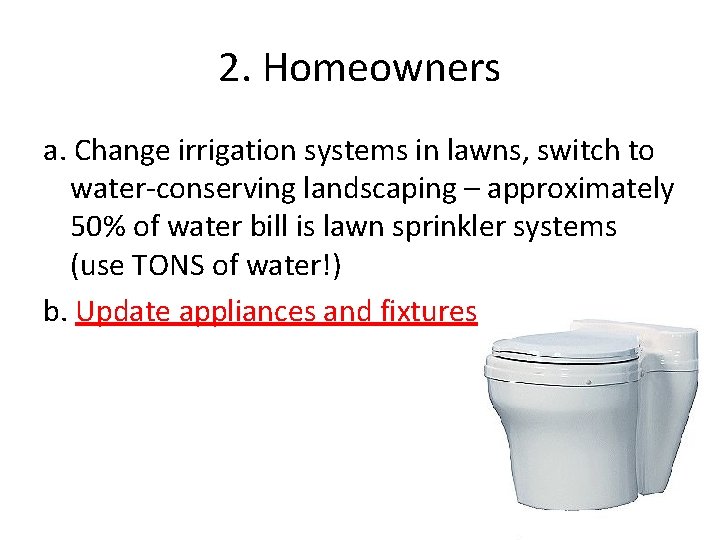 2. Homeowners

a. Change irrigation systems in lawns, switch to water-conserving landscaping – approximately 50% of water bill is lawn sprinkler systems (use TONS of water!)

b. Update appliances and fixtures